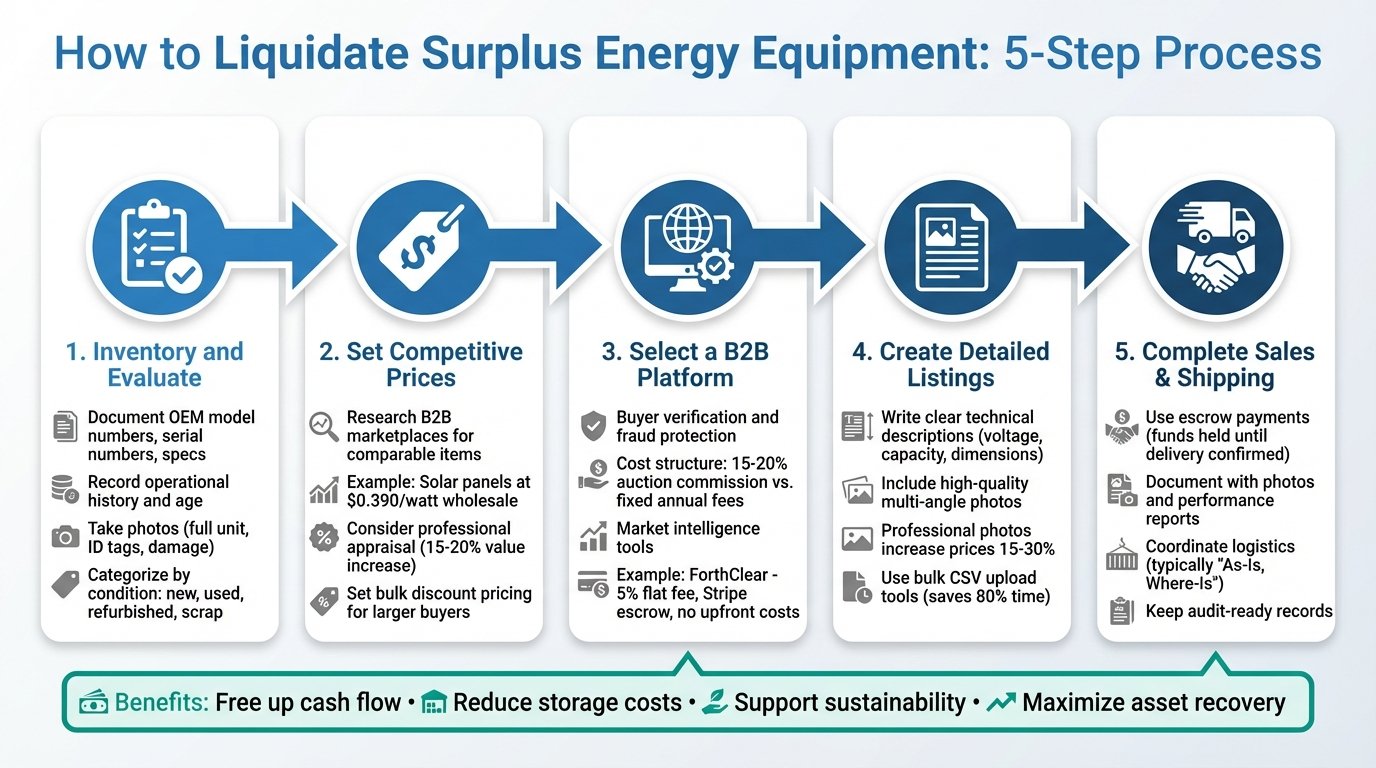 How to Liquidate Surplus Energy Equipment: 5-Step Process

1. Inventory and Evaluate

Document OEM model numbers, serial numbers, specs

Record operational history and age

Take photos (full unit, ID tags, damage)

Categorize by condition: new, used, refurbished, scrap

2. Set Competitive Prices

Research B2B marketplaces for comparable items

Example: Solar panels at $0.390/watt wholesale

Consider professional appraisal (15-20% value increase)

Set bulk discount pricing for larger buyers

3. Select a B2B Platform

Buyer verification and fraud protection

Cost structure: 15-20% auction commission vs. fixed annual fees

Market intelligence tools

Example: ForthClear - 5% flat fee, Stripe escrow, no upfront costs

4. Create Detailed Listings

Write clear technical descriptions (voltage, capacity, dimensions)

Include high-quality multi-angle photos

Professional photos increase prices 15-30%

Use bulk CSV upload tools (saves 80% time)

5. Complete Sales & Shipping

Use escrow payments (funds held until delivery confirmed)

Document with photos and performance reports

Coordinate logistics (typically "As-Is, Where-Is")

Keep audit-ready records

Benefits: Free up cash flow • Reduce storage costs • Support sustainability • Maximize asset recovery